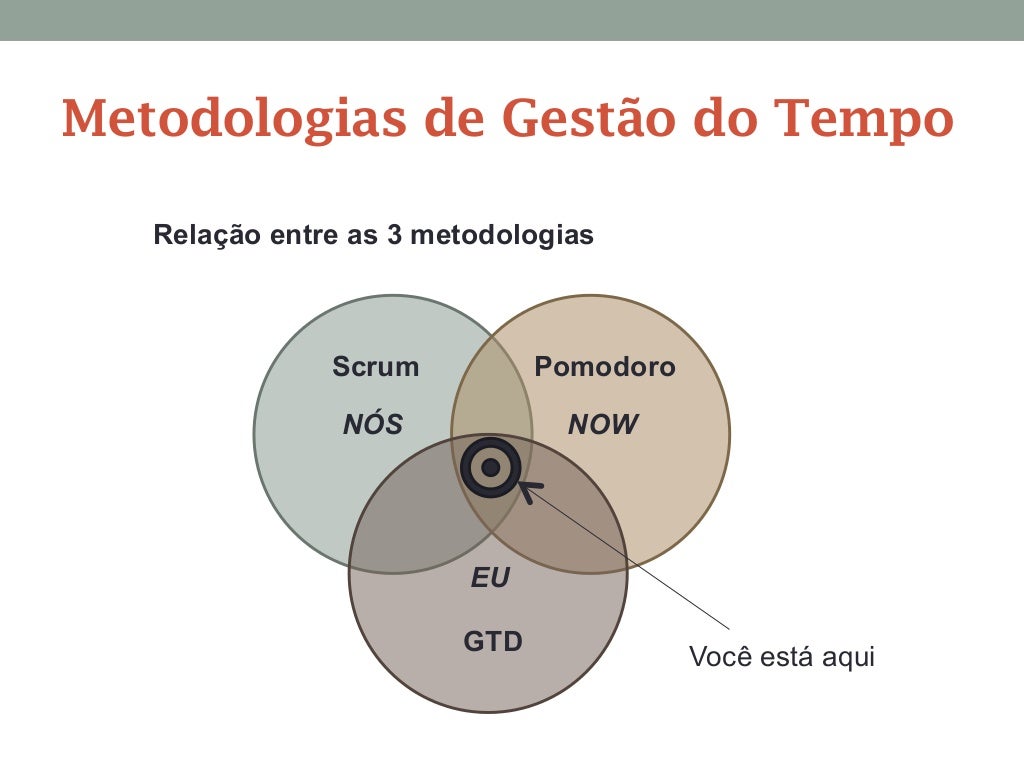 Metodologias de Gestão do Tempo

Relação entre as 3 metodologias

Scrum

NÓS

Pomodoro

NOW

EU

GTD

Você está aqui